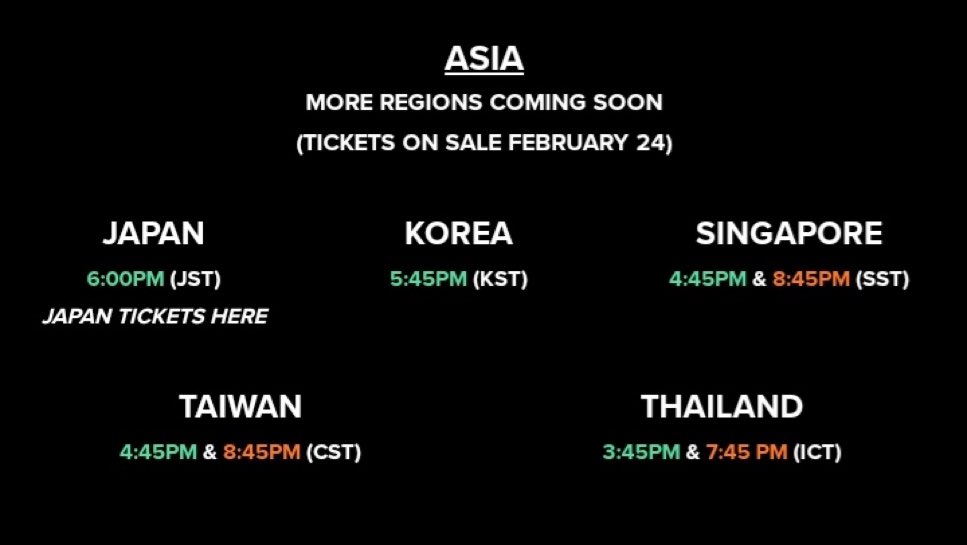 ASIA
MORE REGIONS COMING SOON
(TICKETS ON SALE FEBRUARY 24)

JAPAN
6:00PM (JST)
JAPAN TICKETS HERE

KOREA
5:45PM (KST)

SINGAPORE
4:45PM & 8:45PM (SST)

TAIWAN
4:45PM & 8:45PM (CST)

THAILAND
3:45PM & 7:45 PM (ICT)